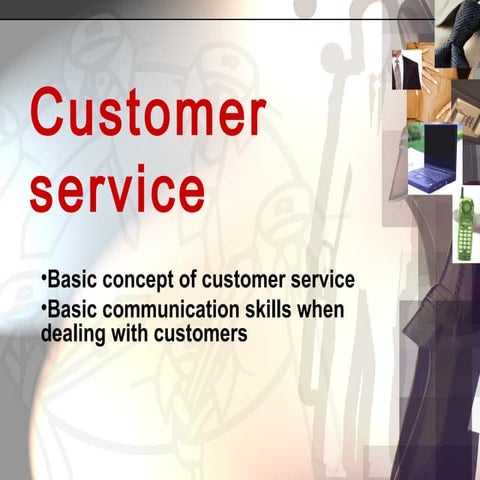 Customer service

•Basic concept of customer service
•Basic communication skills when dealing with customers